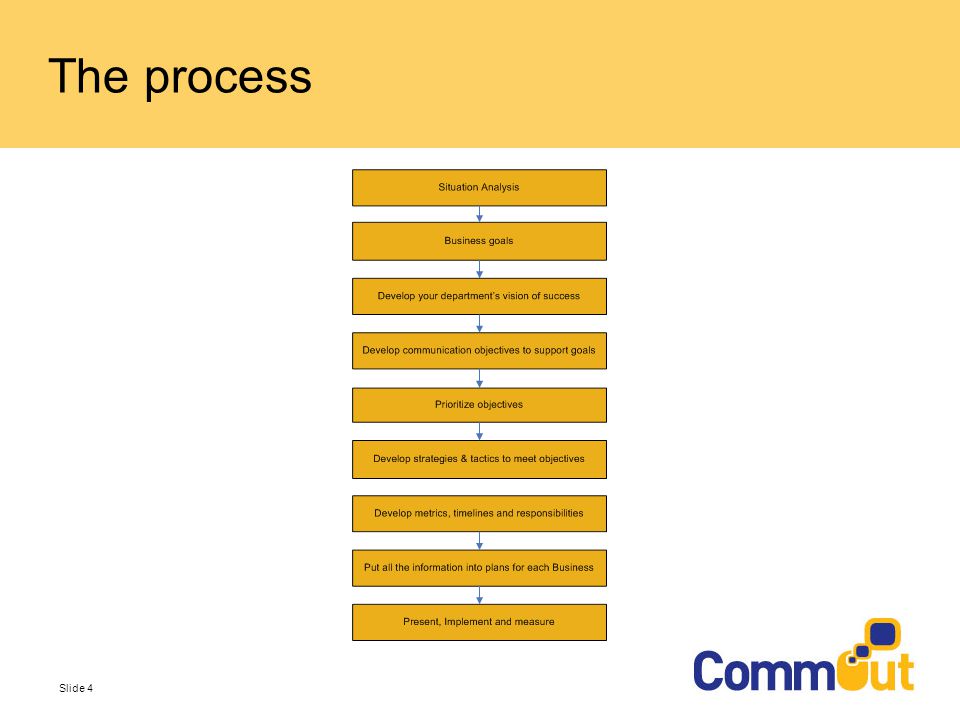 The process

Situation Analysis

Business goals

Develop your department's vision of success

Develop communication objectives to support goals

Prioritize objectives

Develop strategies & tactics to meet objectives

Develop metrics, timelines and responsibilities

Put all the information into plans for each Business

Present, Implement and measure

Slide 4

CommOut